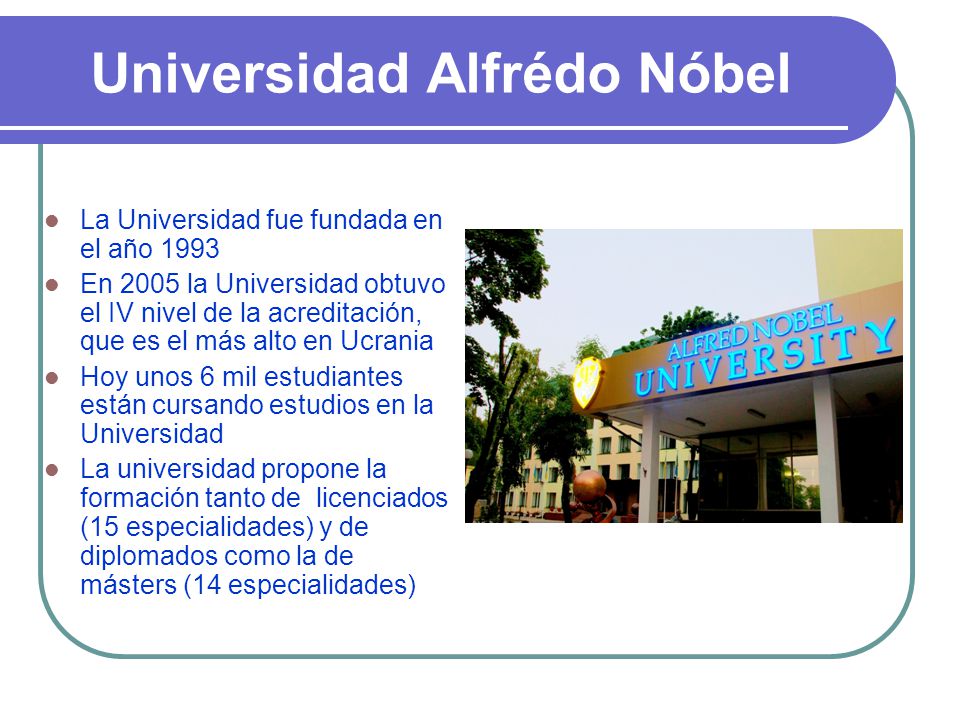 Universidad Alfrédo Nóbel

- La Universidad fue fundada en el año 1993
- En 2005 la Universidad obtuvo el IV nivel de la acreditación, que es el más alto en Ucrania
- Hoy unos 6 mil estudiantes están cursando estudios en la Universidad
- La universidad propone la formación tanto de licenciados (15 especialidades) y de diplomados como la de másters (14 especialidades)

ALFRED NOBEL UNIVERSITY